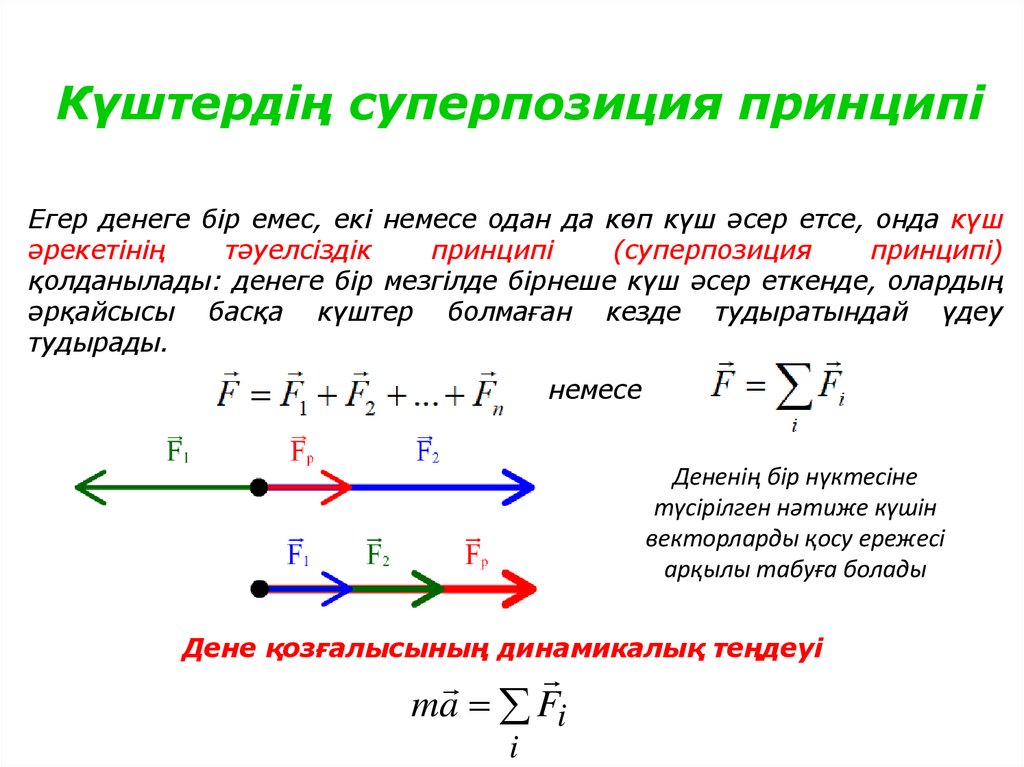 Күштердің суперпозиция принципі

Егер денеге бір емес, екі немесе одан да көп күш әсер етсе, онда күш әрекетінің тәуелсіздік принципі (суперпозиция принципі) қолданылады: денеге бір мезгілде бірнеше күш әсер еткенде, олардың әрқайсысы басқа күштер болмаған кезде тудыратындай үдеу тудырады.

$\vec{F} = \vec{F}_1 + \vec{F}_2 + ... + \vec{F}_n$ немесе $\vec{F} = \sum_i \vec{F}_i$

$\vec{F}_1$ $\vec{F}_p$ $\vec{F}_2$

$\vec{F}_1$ $\vec{F}_2$ $\vec{F}_p$

Дененің бір нүктесіне түсірілген нәтиже күшін векторларды қосу ережесі арқылы табуға болады

Дене қозғалысының динамикалық теңдеуі

$m\vec{a} = \sum_i \vec{F}_i$